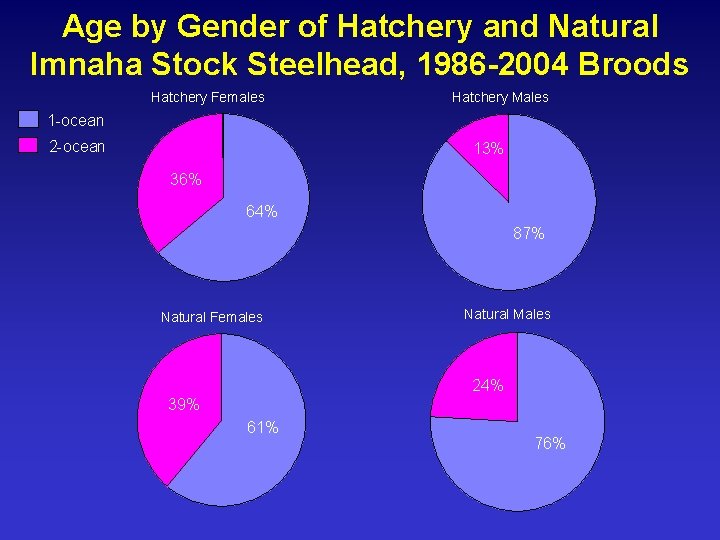 Age by Gender of Hatchery and Natural Imnaha Stock Steelhead, 1986-2004 Broods

1-ocean
2-ocean

Hatchery Females
36%
64%

Hatchery Males
13%
87%

Natural Females
39%
61%

Natural Males
24%
76%